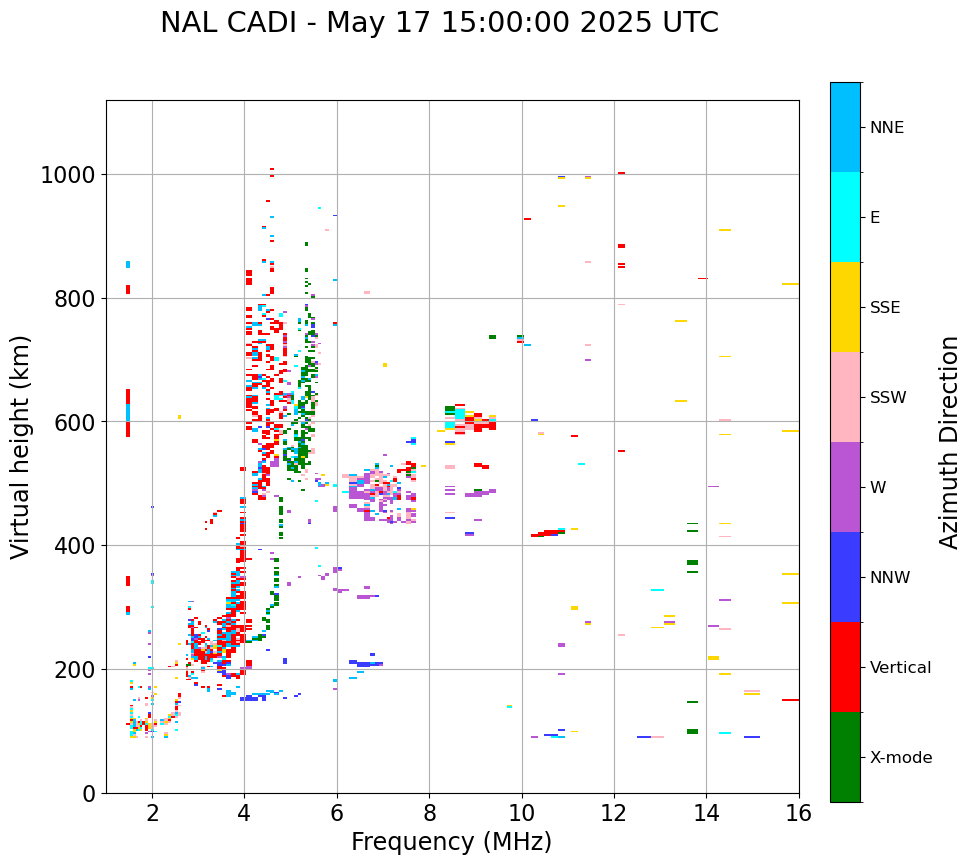 NAL CADI - May 17 15:00:00 2025 UTC

Virtual height (km)

1000
800
600
400
200
0

2
4
6
8
10
12
14
16

Frequency (MHz)

NNE
E
SSE
SSW
W
NNW
Vertical
X-mode

Azimuth Direction